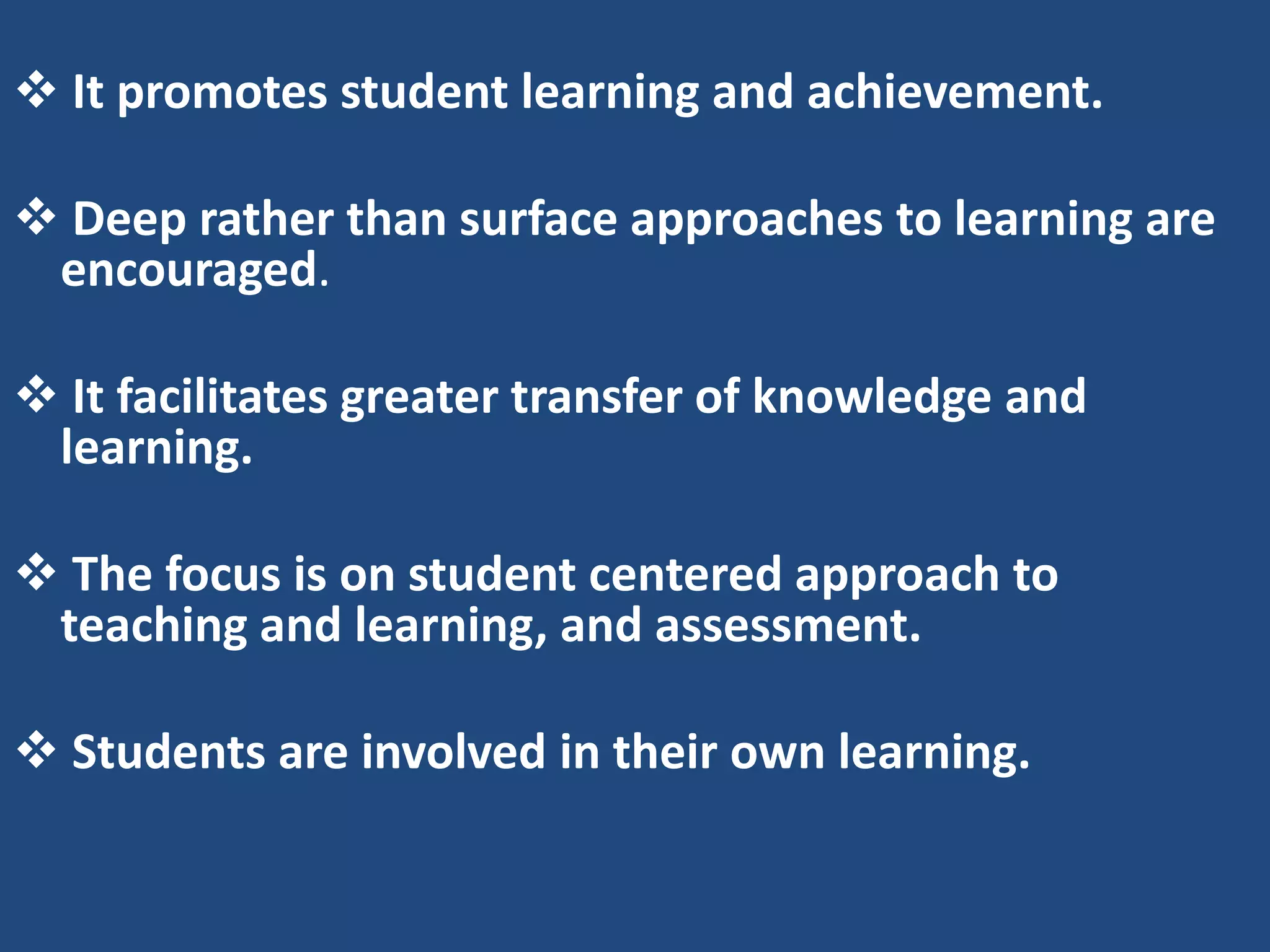 ❖ It promotes student learning and achievement.

❖ Deep rather than surface approaches to learning are encouraged.

❖ It facilitates greater transfer of knowledge and learning.

❖ The focus is on student centered approach to teaching and learning, and assessment.

❖ Students are involved in their own learning.